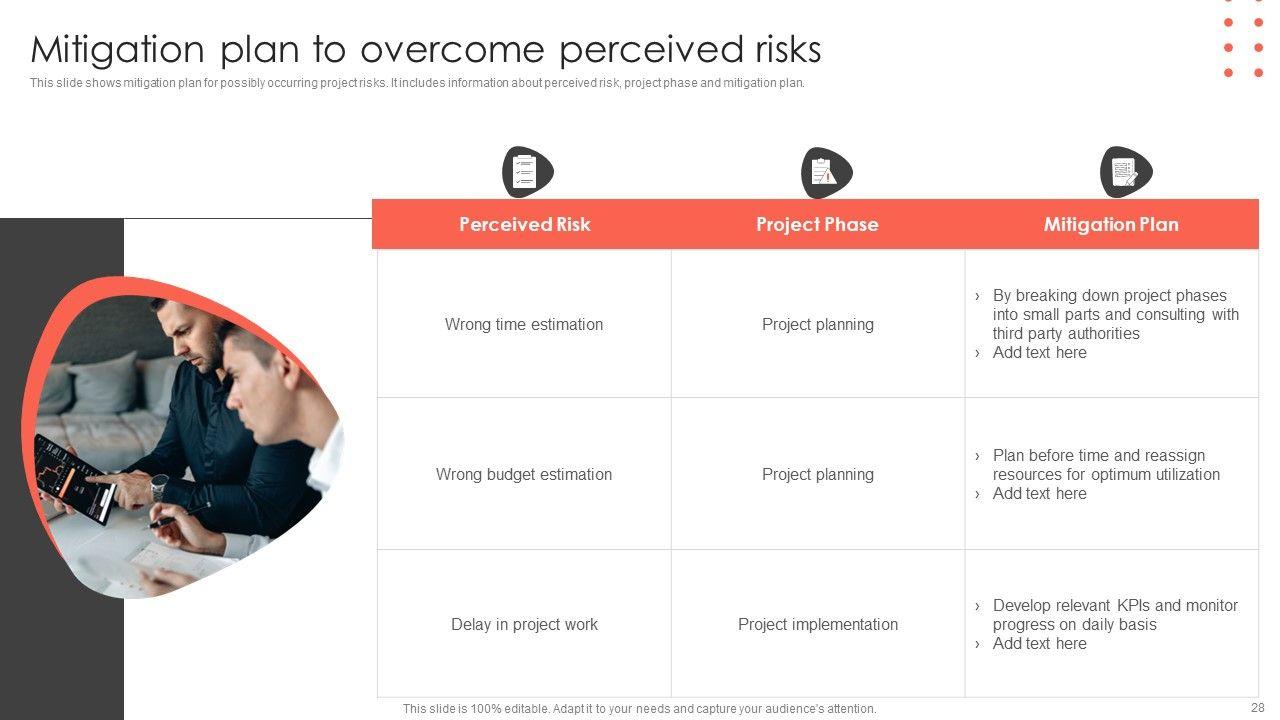 Mitigation plan to overcome perceived risks

This slide shows mitigation plan for possibly occurring project risks. It includes information about perceived risk, project phase and mitigation plan.

| Perceived Risk | Project Phase | Mitigation Plan |
|---|---|---|
| Wrong time estimation | Project planning | › By breaking down project phases into small parts and consulting with third party authorities › Add text here |
| Wrong budget estimation | Project planning | › Plan before time and reassign resources for optimum utilization › Add text here |
| Delay in project work | Project implementation | › Develop relevant KPIs and monitor progress on daily basis › Add text here |

This slide is 100% editable. Adapt it to your needs and capture your audience's attention.

28